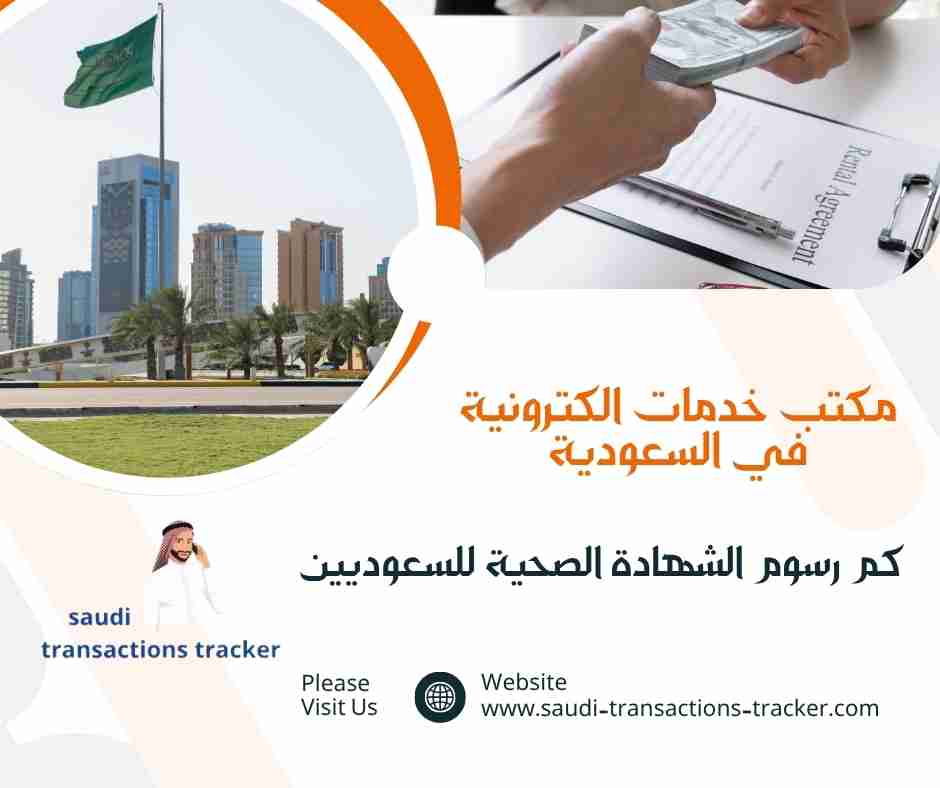 Rental Agreement

مكتب خدمات الكترونية في السعودية

كم رسوم الشهادة الصحية للسعوديين

saudi transactions tracker

Please Visit Us

Website
www.saudi-transactions-tracker.com